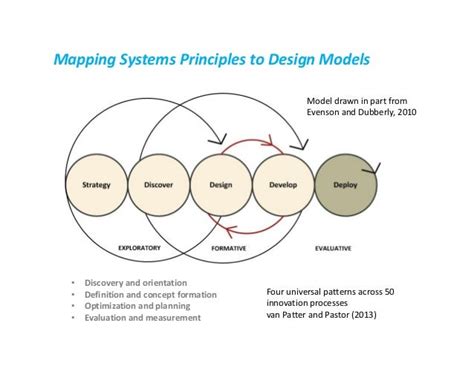 Mapping Systems Principles to Design Models

Model drawn in part from Evenson and Dubberly, 2010

Strategy

Discover

Design

Develop

Deploy

EXPLORATORY

FORMATIVE

EVALUATIVE

• Discovery and orientation
• Definition and concept formation
• Optimization and planning
• Evaluation and measurement

Four universal patterns across 50 innovation processes
van Patter and Pastor (2013)